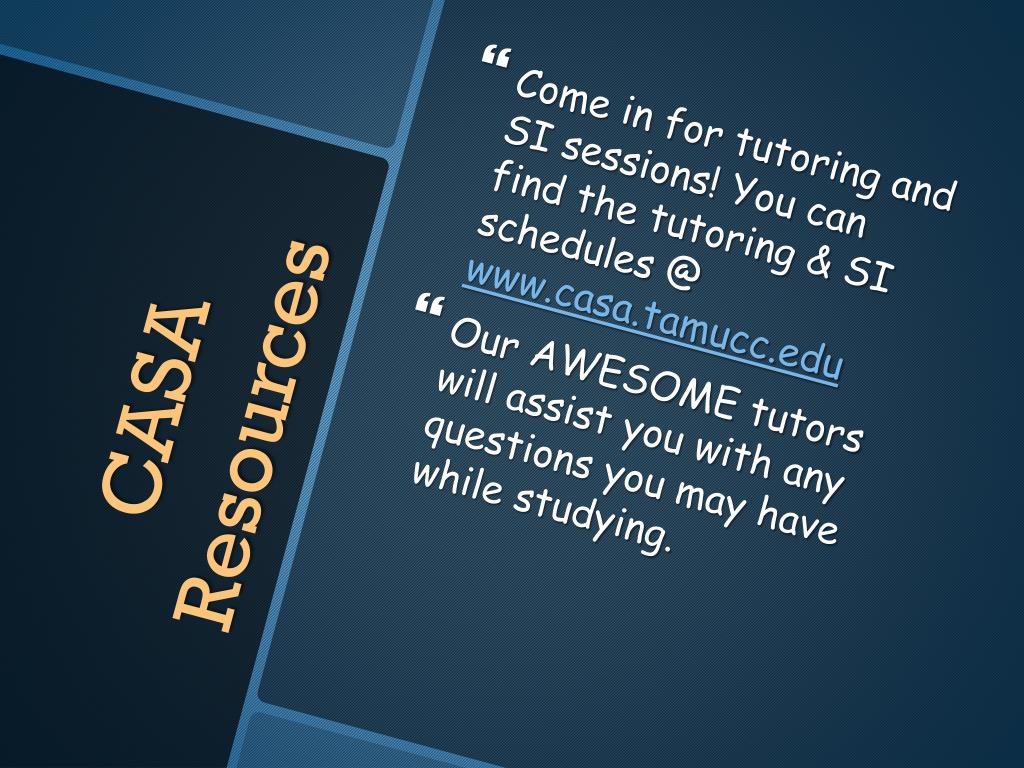 CASA Resources

Come in for tutoring and SI sessions! You can find the tutoring & SI schedules @ www.casa.tamucc.edu

Our AWESOME tutors will assist you with any questions you may have while studying.